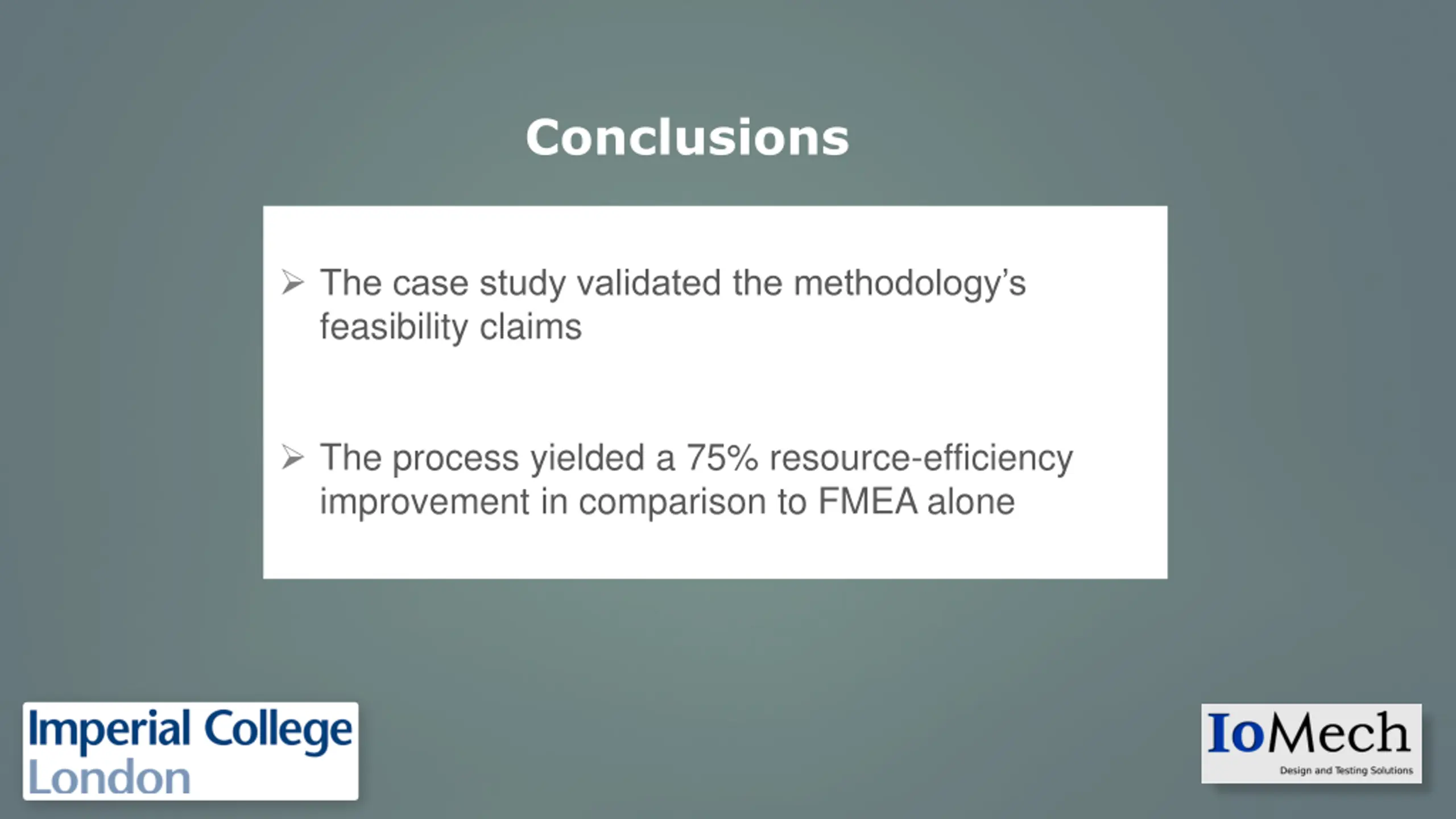 Conclusions

➢ The case study validated the methodology's feasibility claims

➢ The process yielded a 75% resource-efficiency improvement in comparison to FMEA alone

Imperial College London

IoMech
Design and Testing Solutions